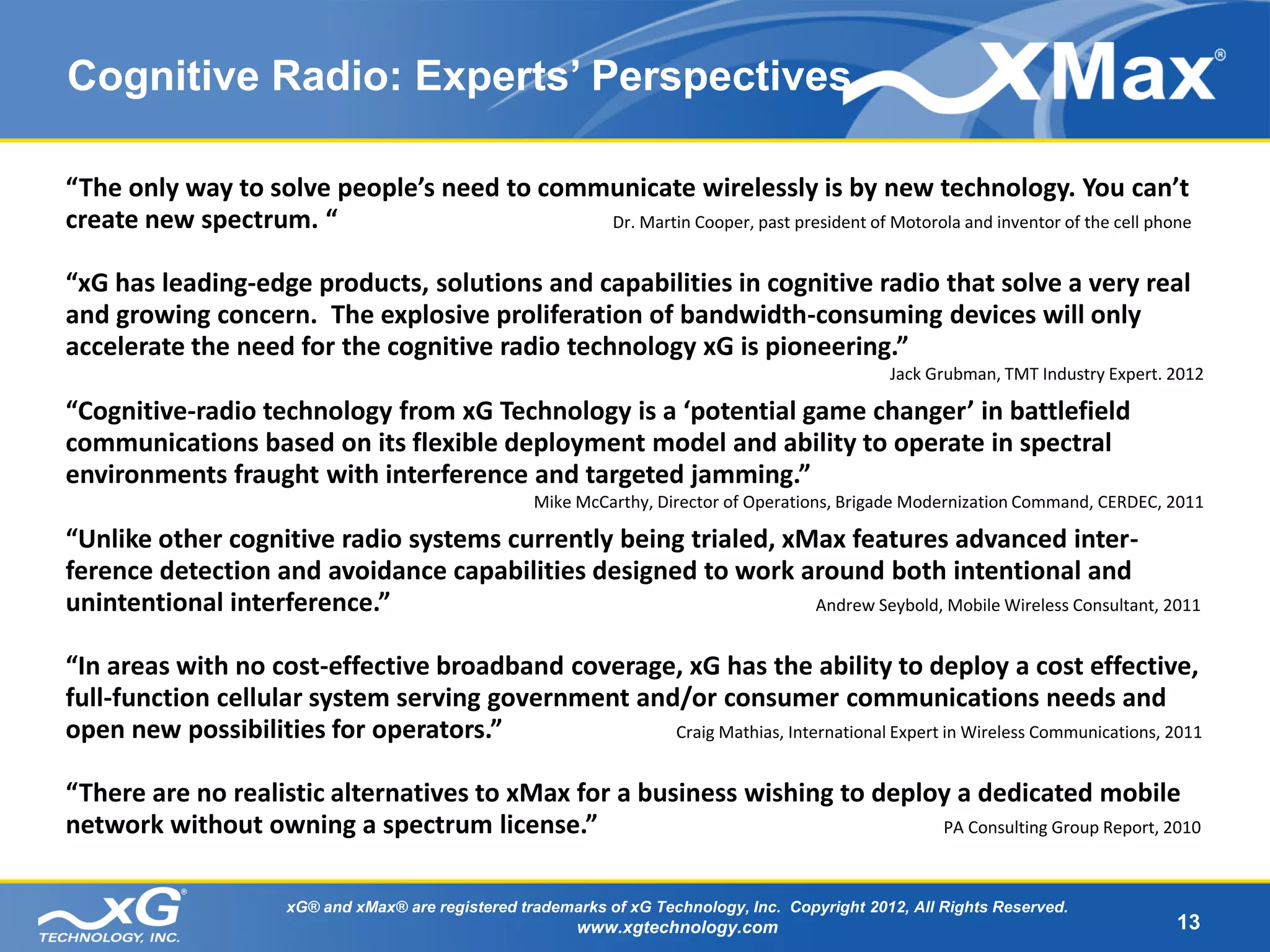 Cognitive Radio: Experts' Perspectives

xMax®

"The only way to solve people's need to communicate wirelessly is by new technology. You can't create new spectrum. " Dr. Martin Cooper, past president of Motorola and inventor of the cell phone

"xG has leading-edge products, solutions and capabilities in cognitive radio that solve a very real and growing concern. The explosive proliferation of bandwidth-consuming devices will only accelerate the need for the cognitive radio technology xG is pioneering."
Jack Grubman, TMT Industry Expert. 2012

"Cognitive-radio technology from xG Technology is a 'potential game changer' in battlefield communications based on its flexible deployment model and ability to operate in spectral environments fraught with interference and targeted jamming."
Mike McCarthy, Director of Operations, Brigade Modernization Command, CERDEC, 2011

"Unlike other cognitive radio systems currently being trialed, xMax features advanced interference detection and avoidance capabilities designed to work around both intentional and unintentional interference." Andrew Seybold, Mobile Wireless Consultant, 2011

"In areas with no cost-effective broadband coverage, xG has the ability to deploy a cost effective, full-function cellular system serving government and/or consumer communications needs and open new possibilities for operators." Craig Mathias, International Expert in Wireless Communications, 2011

"There are no realistic alternatives to xMax for a business wishing to deploy a dedicated mobile network without owning a spectrum license." PA Consulting Group Report, 2010

xG® TECHNOLOGY, INC.

xG® and xMax® are registered trademarks of xG Technology, Inc. Copyright 2012, All Rights Reserved.
www.xgtechnology.com

13